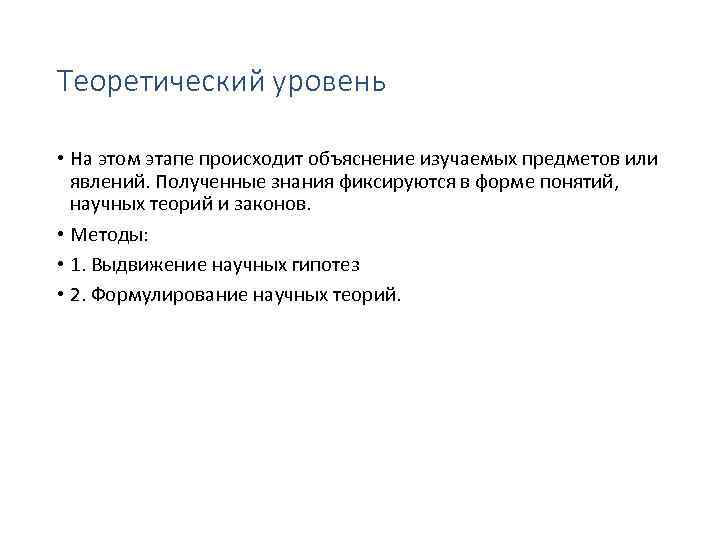 Теоретический уровень

• На этом этапе происходит объяснение изучаемых предметов или явлений. Полученные знания фиксируются в форме понятий, научных теорий и законов.
• Методы:
• 1. Выдвижение научных гипотез
• 2. Формулирование научных теорий.